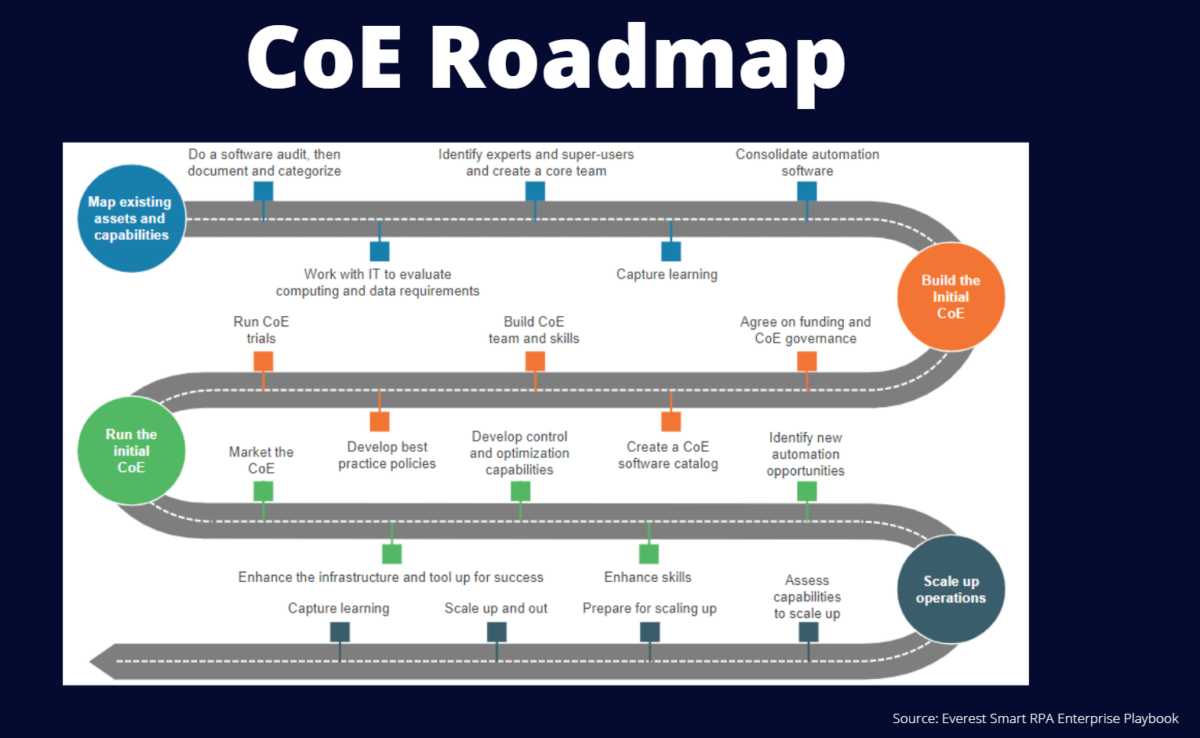 CoE Roadmap

Map existing assets and capabilities

Do a software audit, then document and categorize

Identify experts and super-users and create a core team

Consolidate automation software

Work with IT to evaluate computing and data requirements

Capture learning

Build the Initial CoE

Run CoE trials

Build CoE team and skills

Agree on funding and CoE governance

Develop best practice policies

Create a CoE software catalog

Run the initial CoE

Market the CoE

Develop control and optimization capabilities

Identify new automation opportunities

Enhance the infrastructure and tool up for success

Enhance skills

Scale up operations

Capture learning

Scale up and out

Prepare for scaling up

Assess capabilities to scale up

Source: Everest Smart RPA Enterprise Playbook